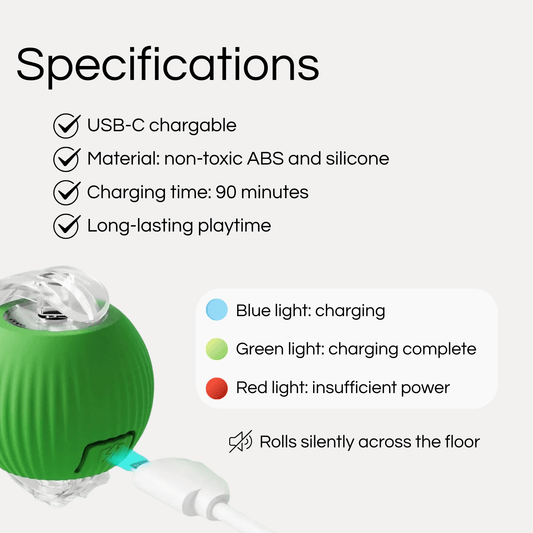 Specifications

USB-C chargable

Material: non-toxic ABS and silicone

Charging time: 90 minutes

Long-lasting playtime

Blue light: charging

Green light: charging complete

Red light: insufficient power

Rolls silently across the floor